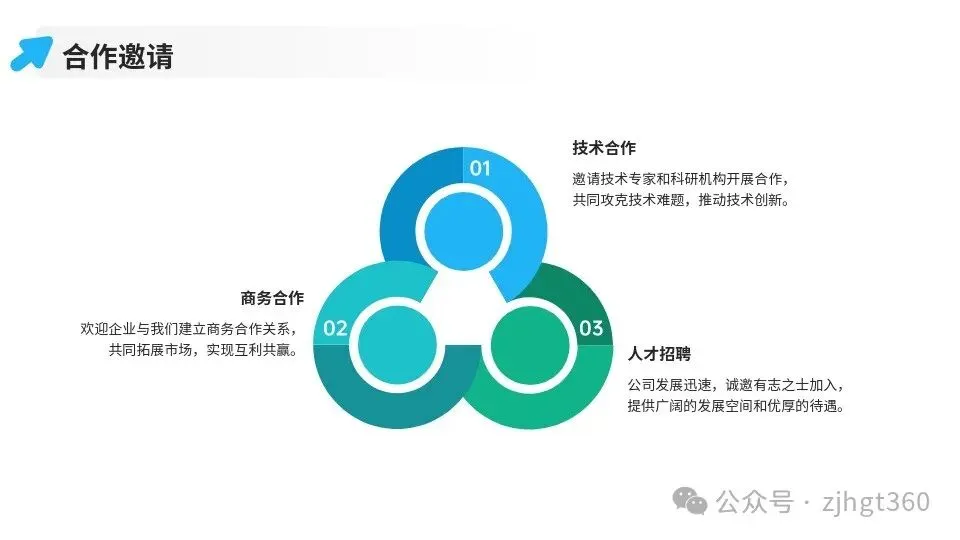 合作邀请

01

技术合作

邀请技术专家和科研机构开展合作，共同攻克技术难题，推动技术创新。

02

商务合作

欢迎企业与我们建立商务合作关系，共同拓展市场，实现互利共赢。

03

人才招聘

公司发展迅速，诚邀有志之士加入，提供广阔的发展空间和优厚的待遇。

公众号 · zjhgt360